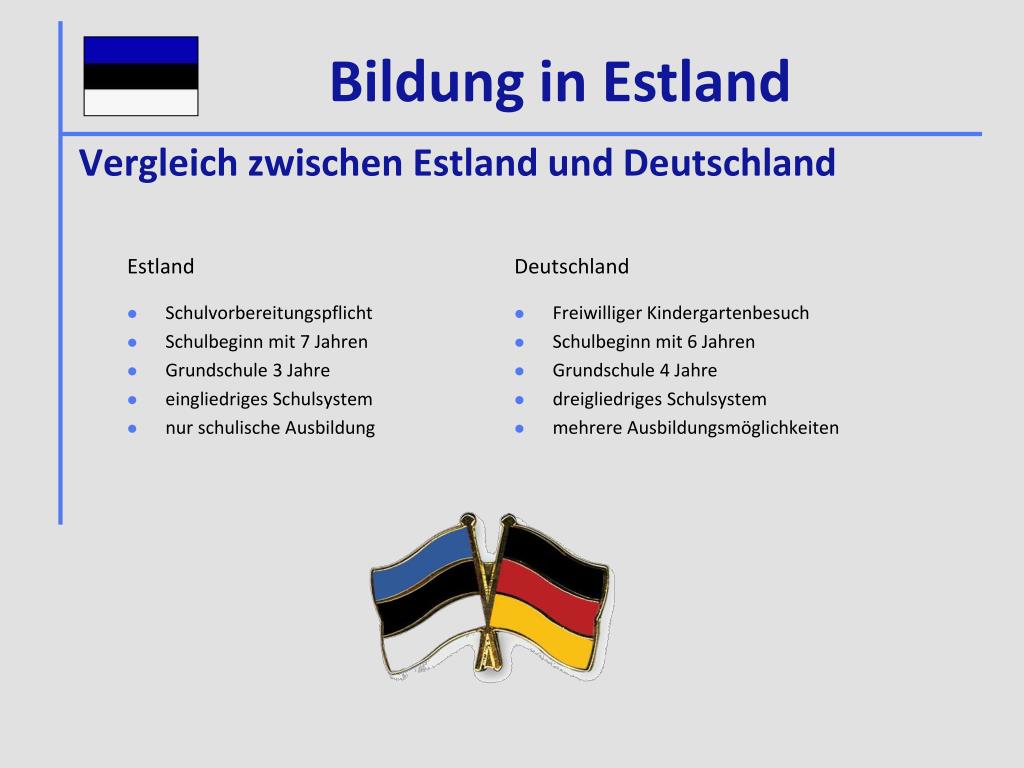 Bildung in Estland

Vergleich zwischen Estland und Deutschland

Estland

- Schulvorbereitungspflicht
- Schulbeginn mit 7 Jahren
- Grundschule 3 Jahre
- eingliedriges Schulsystem
- nur schulische Ausbildung

Deutschland

- Freiwilliger Kindergartenbesuch
- Schulbeginn mit 6 Jahren
- Grundschule 4 Jahre
- dreigliedriges Schulsystem
- mehrere Ausbildungsmöglichkeiten